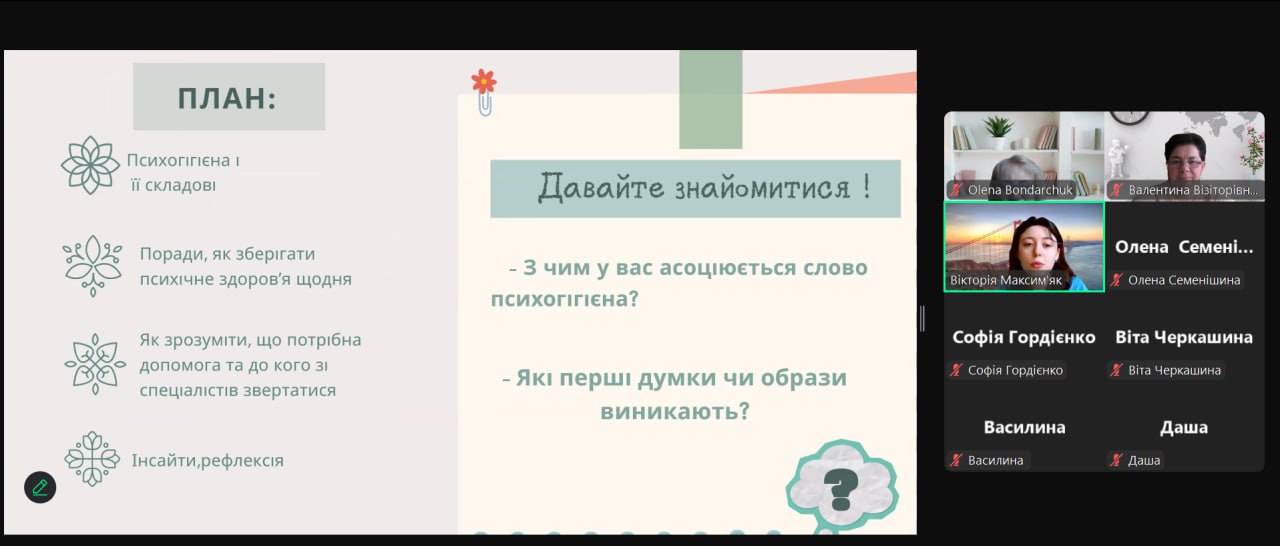 ПЛАН:

Психогігієна і її складові

Поради, як зберігати психічне здоров'я щодня

Як зрозуміти, що потрібна допомога та до кого зі спеціалістів звертатися

Інсайти,рефлексія

Давайте знайомитися !

– З чим у вас асоціюється слово психогігієна?

– Які перші думки чи образи виникають?

?

Olena Bondarchuk

Валентина Візіторівн...

Вікторія Максим'як

Олена Семені...

Олена Семенішина

Софія Гордієнко

Софія Гордієнко

Віта Черкашина

Віта Черкашина

Василина

Василина

Даша

Даша